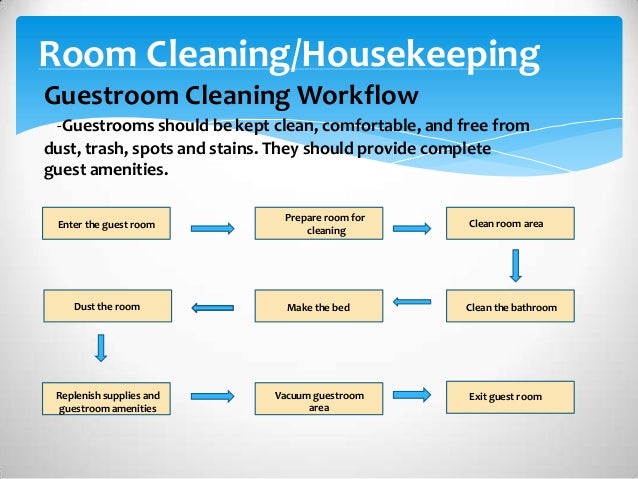 Room Cleaning/Housekeeping

Guestroom Cleaning Workflow

-Guestrooms should be kept clean, comfortable, and free from dust, trash, spots and stains. They should provide complete guest amenities.

Enter the guest room

Prepare room for cleaning

Clean room area

Clean the bathroom

Make the bed

Dust the room

Replenish supplies and guestroom amenities

Vacuum guestroom area

Exit guest room